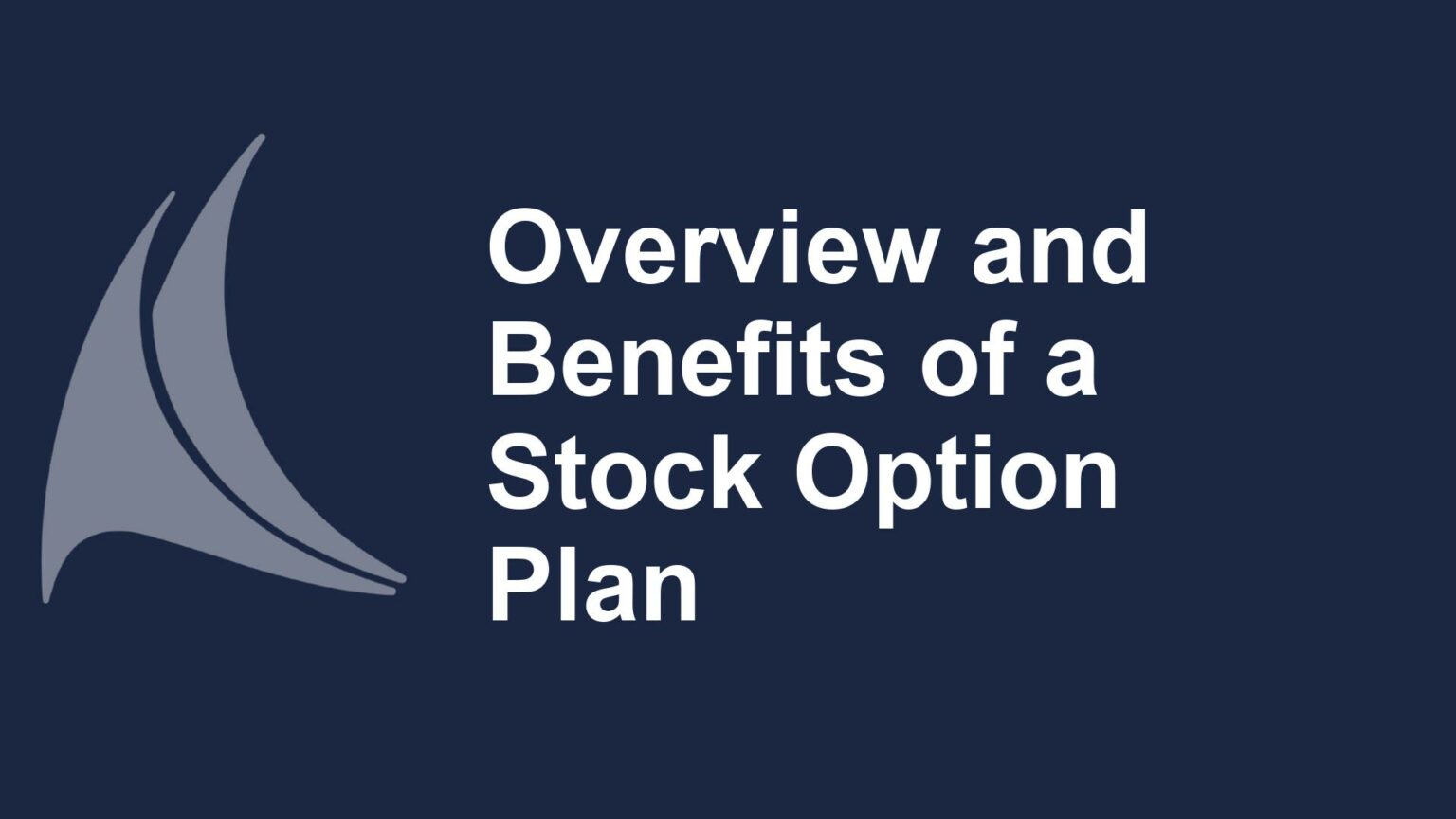 Overview and Benefits of a Stock Option Plan